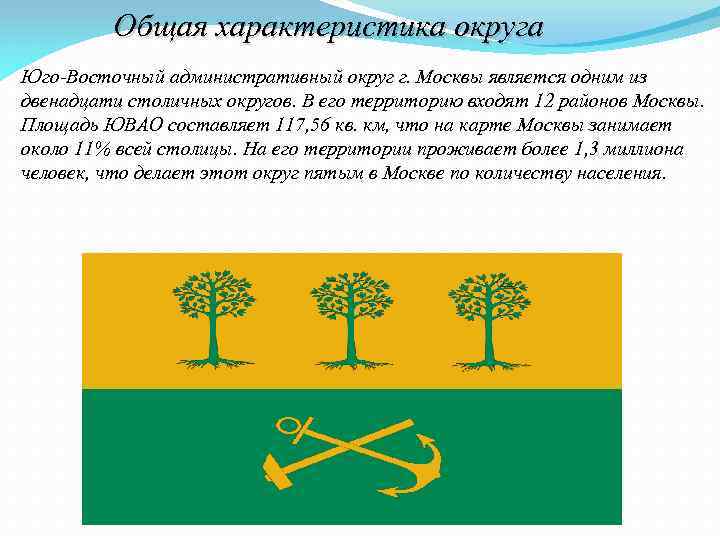 Общая характеристика округа

Юго-Восточный административный округ г. Москвы является одним из двенадцати столичных округов. В его территорию входят 12 районов Москвы. Площадь ЮВАО составляет 117,56 кв. км, что на карте Москвы занимает около 11% всей столицы. На его территории проживает более 1,3 миллиона человек, что делает этот округ пятым в Москве по количеству населения.